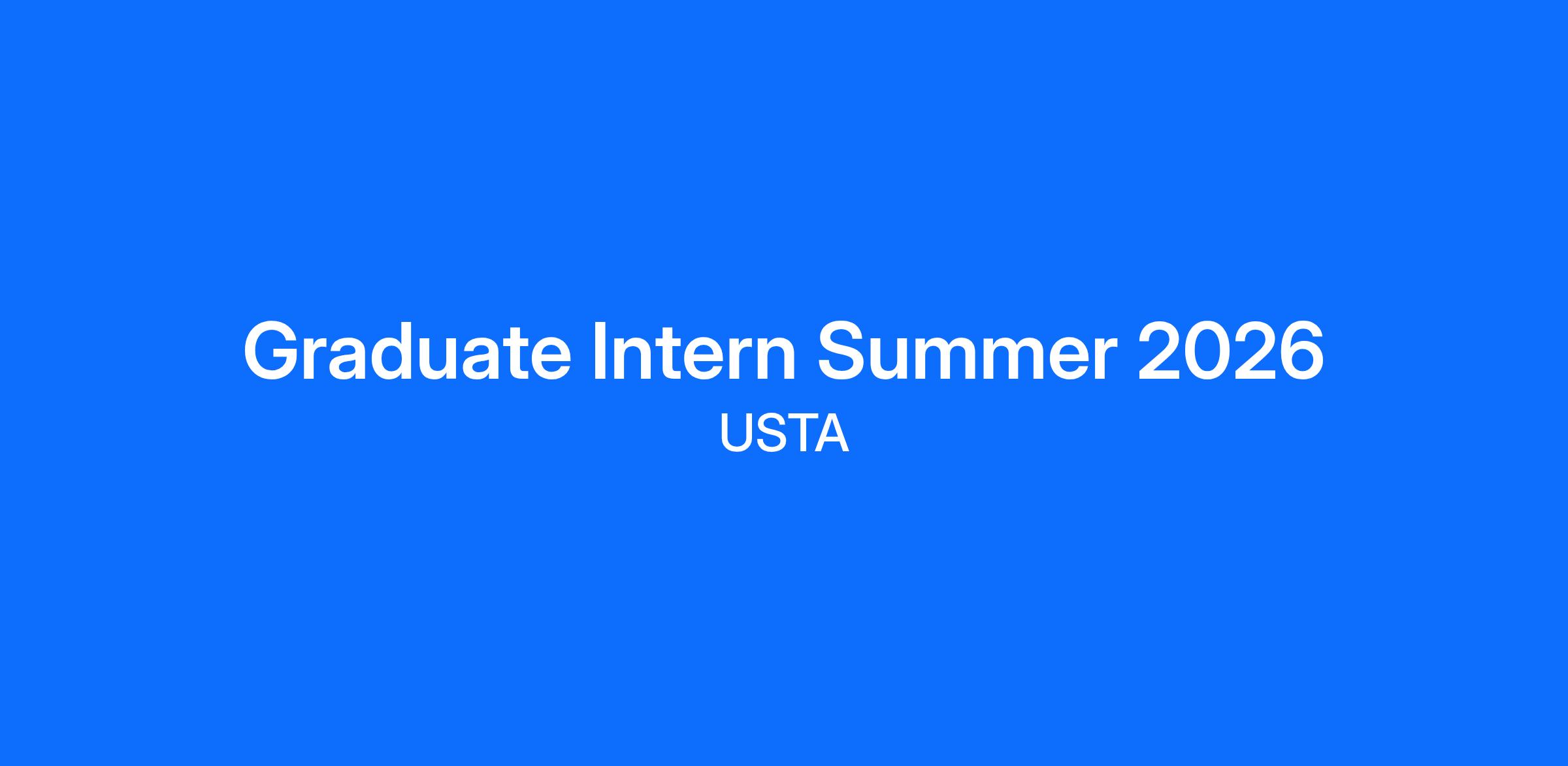 Graduate Intern Summer 2026
USTA